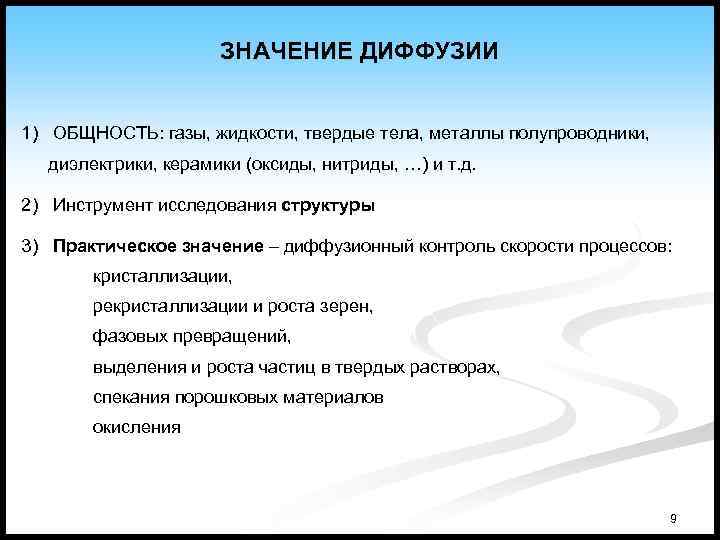 ЗНАЧЕНИЕ ДИФФУЗИИ

1) ОБЩНОСТЬ: газы, жидкости, твердые тела, металлы полупроводники, диэлектрики, керамики (оксиды, нитриды, …) и т.д.

2) Инструмент исследования структуры

3) Практическое значение – диффузионный контроль скорости процессов:
кристаллизации,
рекристаллизации и роста зерен,
фазовых превращений,
выделения и роста частиц в твердых растворах,
спекания порошковых материалов
окисления

9